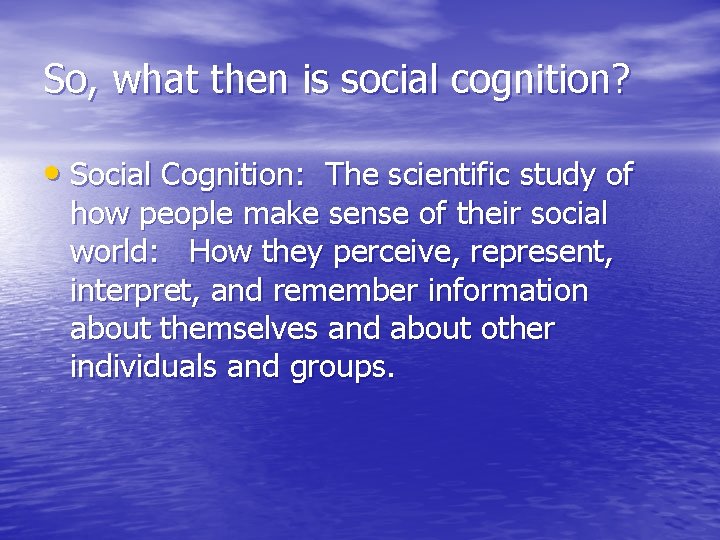 So, what then is social cognition?

• Social Cognition: The scientific study of how people make sense of their social world: How they perceive, represent, interpret, and remember information about themselves and about other individuals and groups.